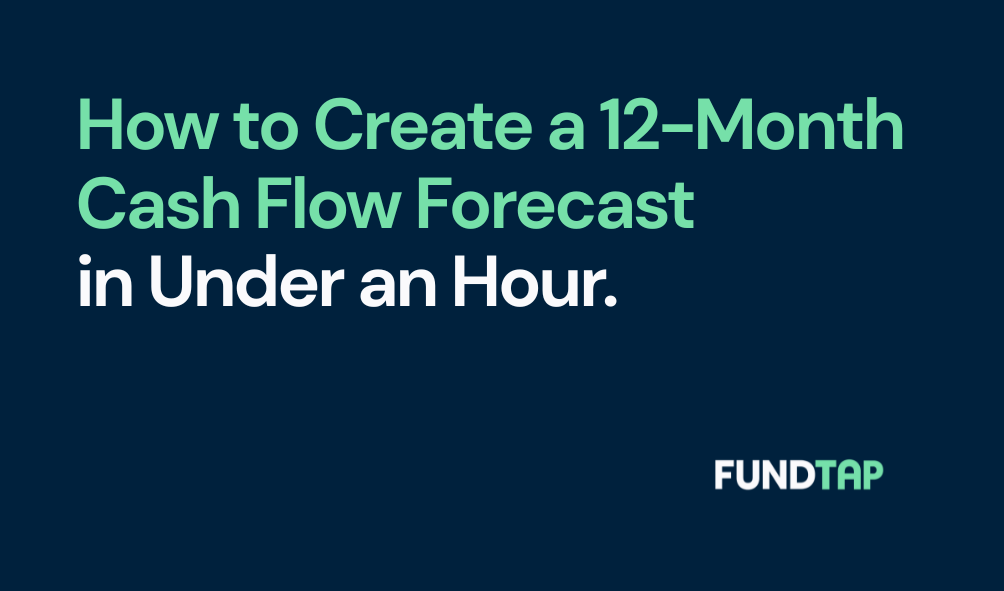 How to Create a 12-Month Cash Flow Forecast in Under an Hour.

FUNDTAP